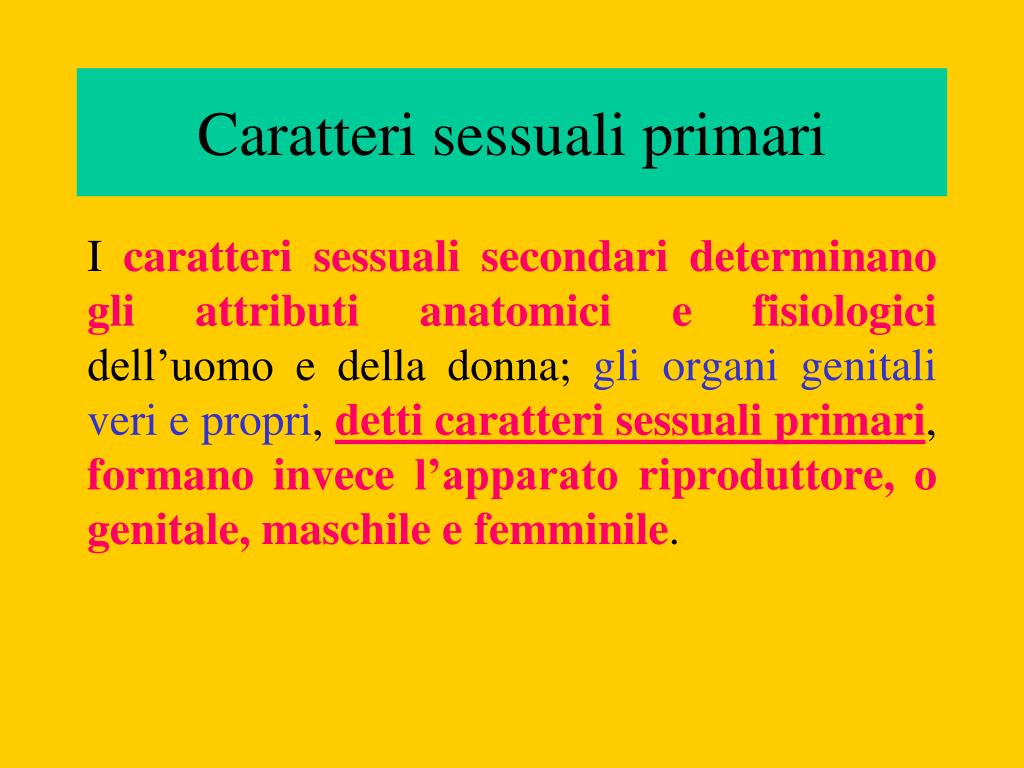 Caratteri sessuali primari

I caratteri sessuali secondari determinano gli attributi anatomici e fisiologici dell’uomo e della donna; gli organi genitali veri e propri, detti caratteri sessuali primari, formano invece l’apparato riproduttore, o genitale, maschile e femminile.